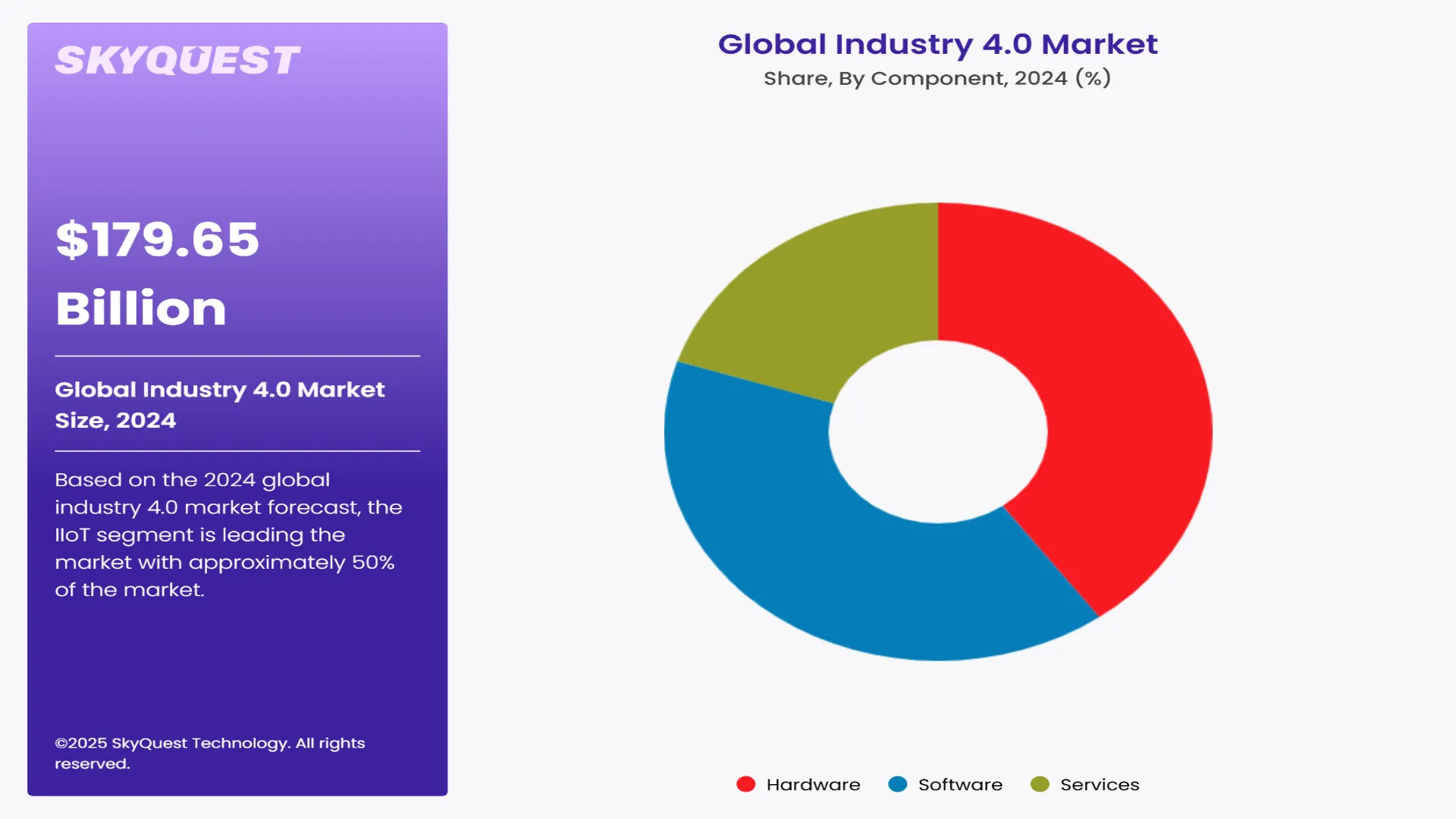 SKYQUEST

$179.65 Billion

Global Industry 4.0 Market Size, 2024

Based on the 2024 global industry 4.0 market forecast, the IIoT segment is leading the market with approximately 50% of the market.

©2025 SkyQuest Technology. All rights reserved.

Global Industry 4.0 Market
Share, By Component, 2024 (%)

Hardware
Software
Services